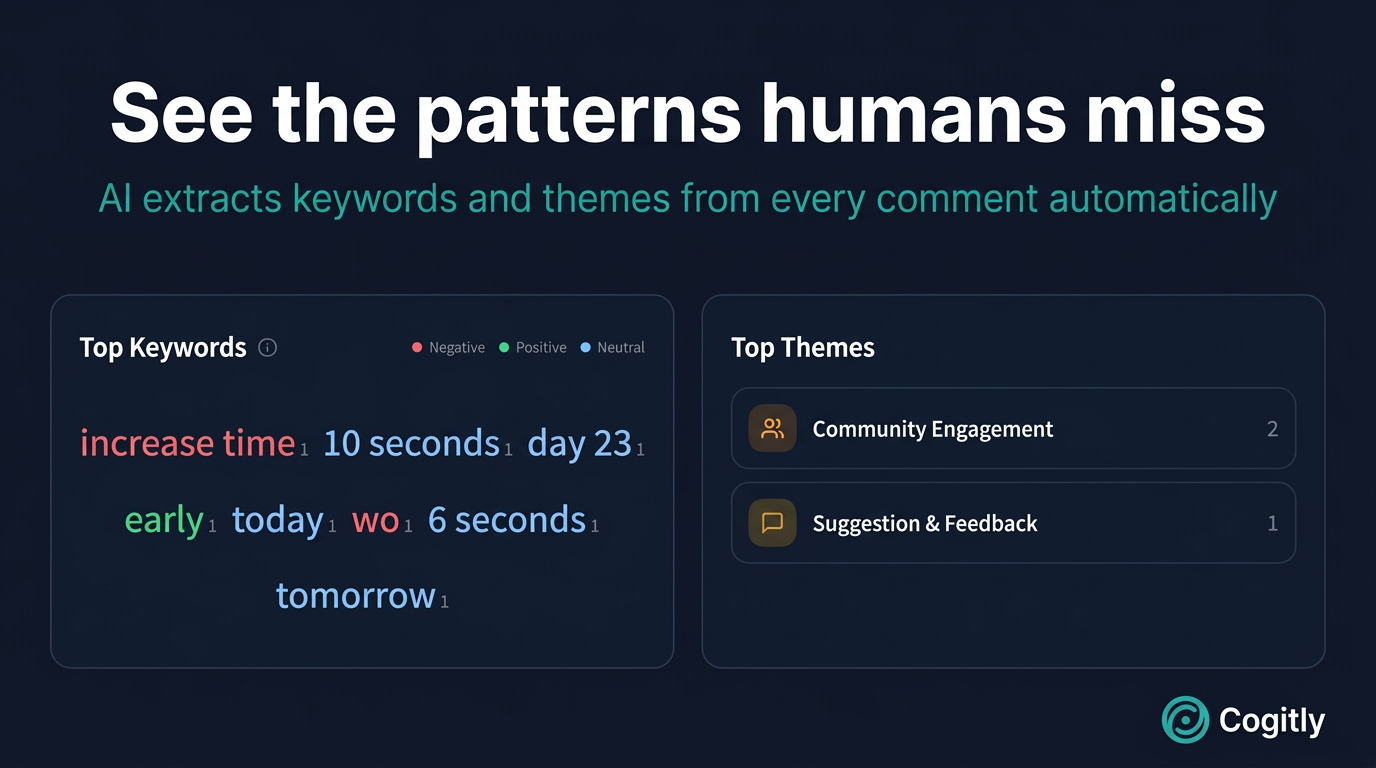 See the patterns humans miss

AI extracts keywords and themes from every comment automatically

Top Keywords

Negative Positive Neutral

increase time 1 10 seconds 1 day 23 1
early 1 today 1 wo 1 6 seconds 1
tomorrow 1

Top Themes

Community Engagement 2

Suggestion & Feedback 1

Cogitly